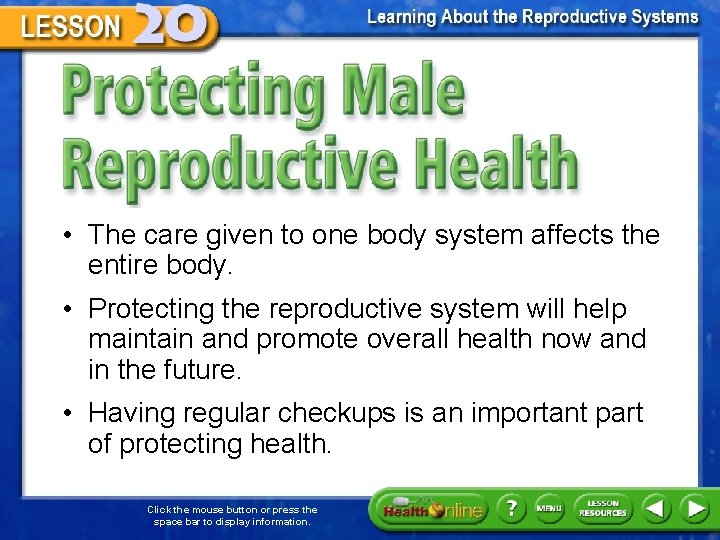 LESSON 20

Learning About the Reproductive Systems

Protecting Male Reproductive Health

• The care given to one body system affects the entire body.

• Protecting the reproductive system will help maintain and promote overall health now and in the future.

• Having regular checkups is an important part of protecting health.

Click the mouse button or press the space bar to display information.

Health Online

?

MENU

LESSON RESOURCES